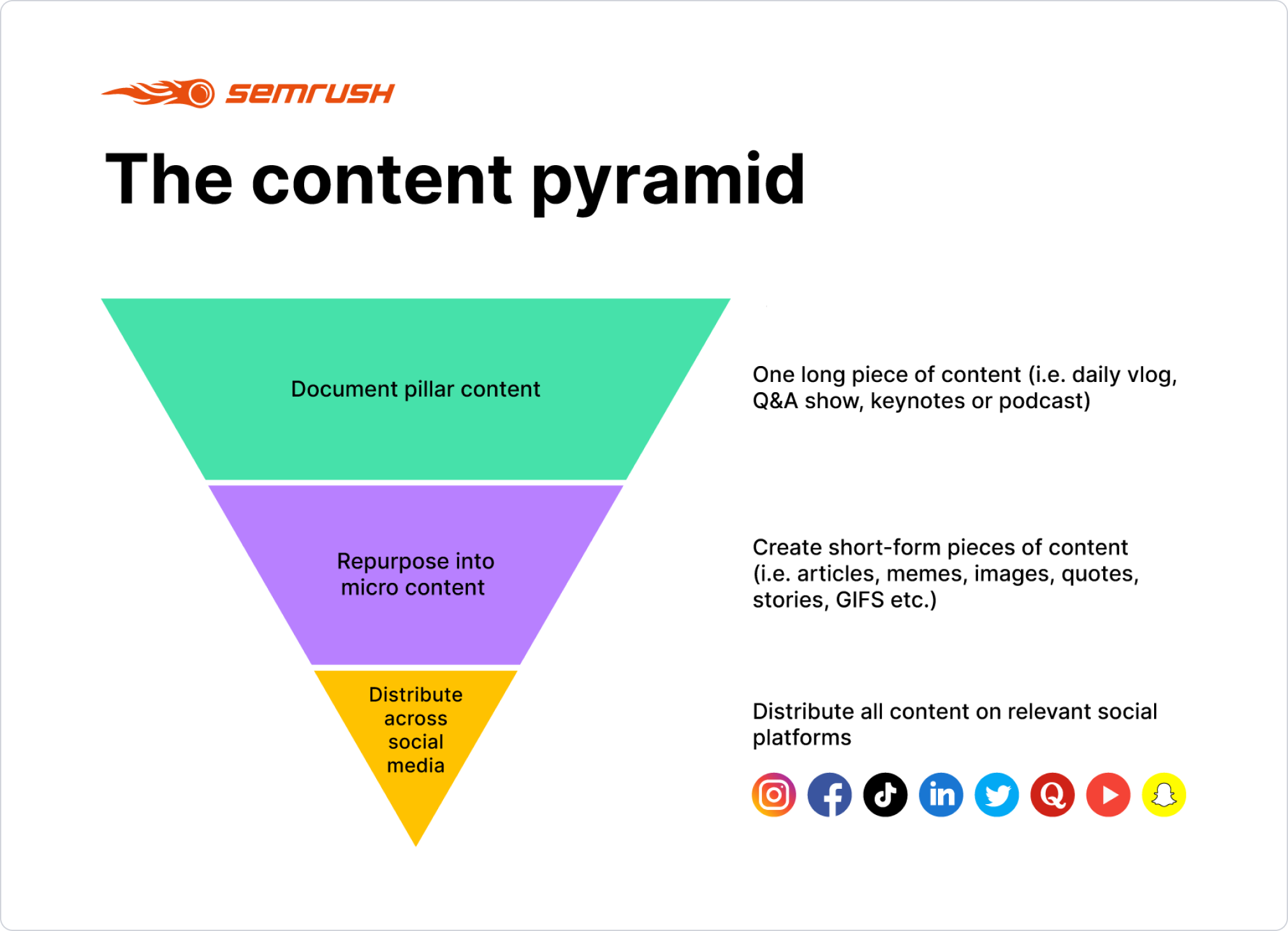 SEMRUSH

The content pyramid

Document pillar content

One long piece of content (i.e. daily vlog, Q&A show, keynotes or podcast)

Repurpose into micro content

Create short-form pieces of content (i.e. articles, memes, images, quotes, stories, GIFS etc.)

Distribute across social media

Distribute all content on relevant social platforms